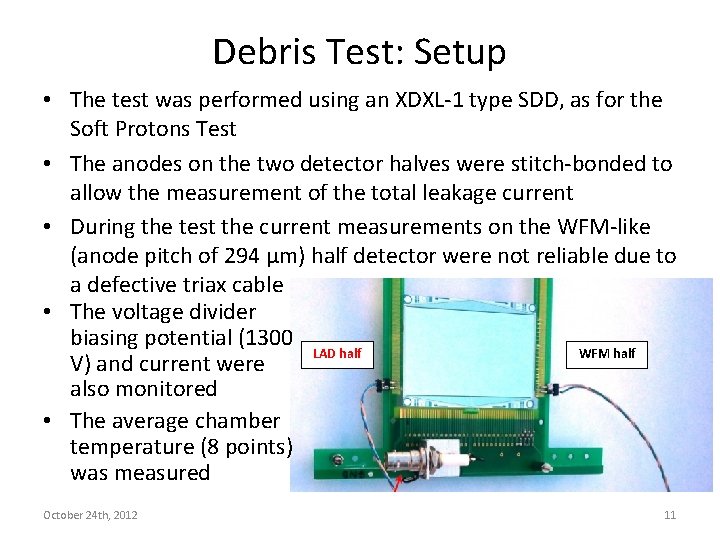 Debris Test: Setup

• The test was performed using an XDXL-1 type SDD, as for the Soft Protons Test

• The anodes on the two detector halves were stitch-bonded to allow the measurement of the total leakage current

• During the test the current measurements on the WFM-like (anode pitch of 294 μm) half detector were not reliable due to a defective triax cable

• The voltage divider biasing potential (1300 V) and current were also monitored

• The average chamber temperature (8 points) was measured

LAD half

WFM half

October 24th, 2012

11